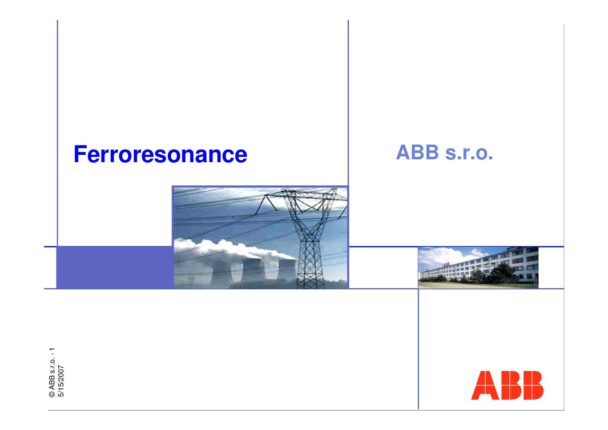 Ferroresonance

ABB s.r.o.

© ABB s.r.o. - 1
5/15/2007

ABB